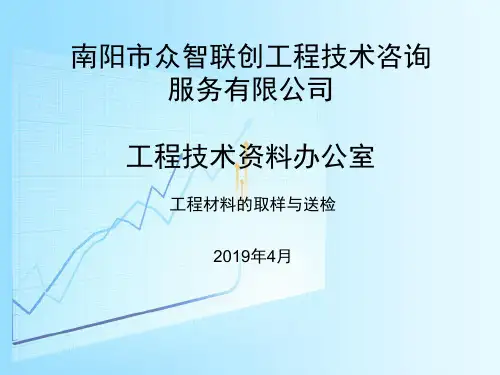 南阳市众智联创工程技术咨询服务有限公司

工程技术资料办公室

工程材料的取样与送检

2019年4月